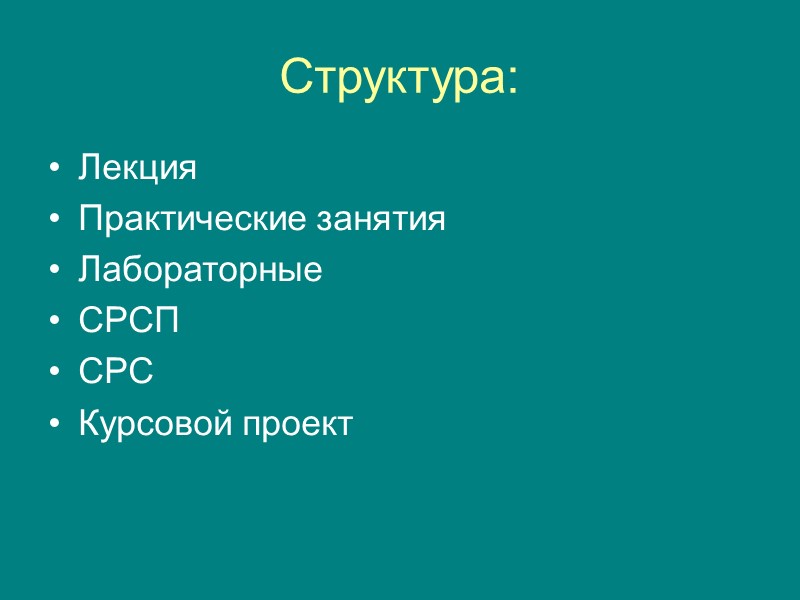 Структура:

• Лекция
• Практические занятия
• Лабораторные
• СРСП
• СРС
• Курсовой проект